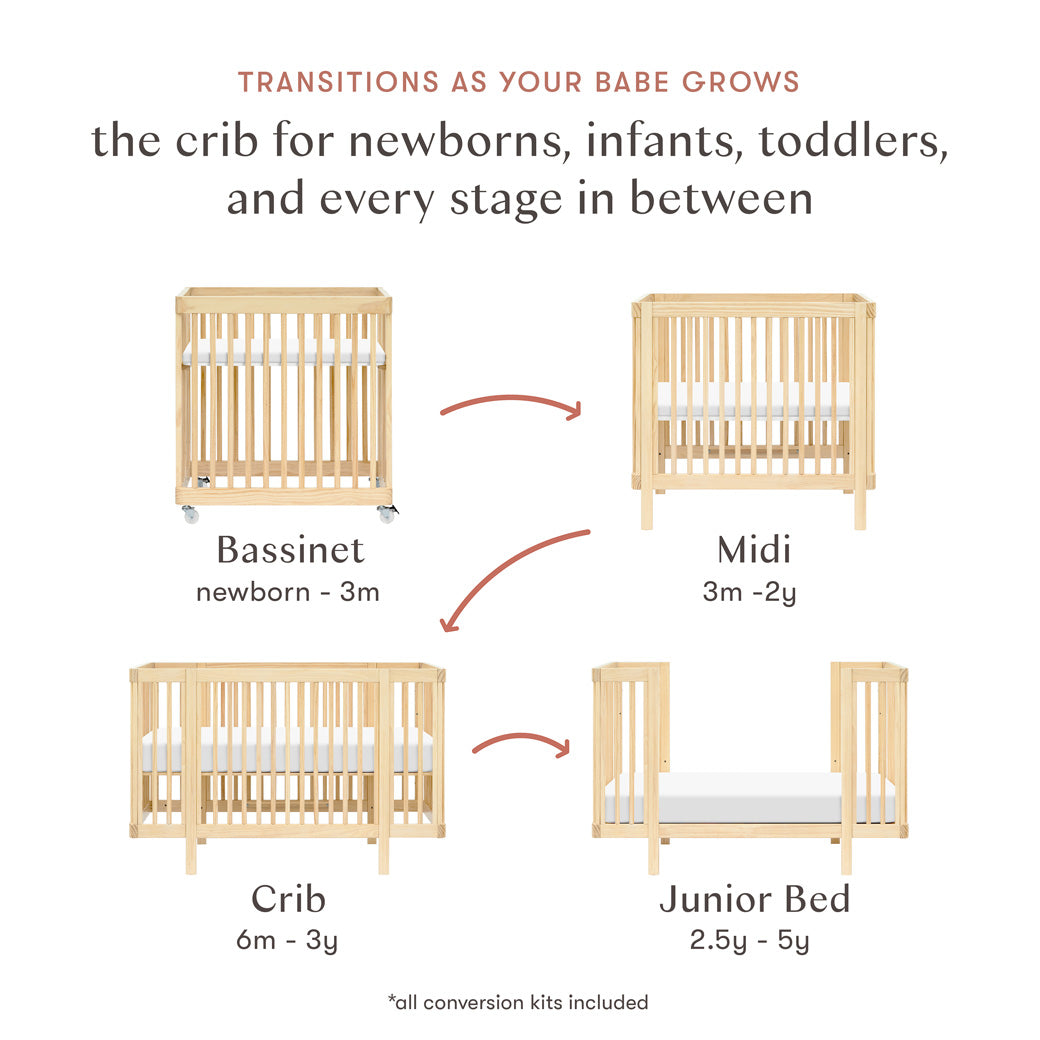 TRANSITIONS AS YOUR BABE GROWS

the crib for newborns, infants, toddlers, and every stage in between

Bassinet
newborn - 3m

Midi
3m -2y

Crib
6m - 3y

Junior Bed
2.5y - 5y

*all conversion kits included